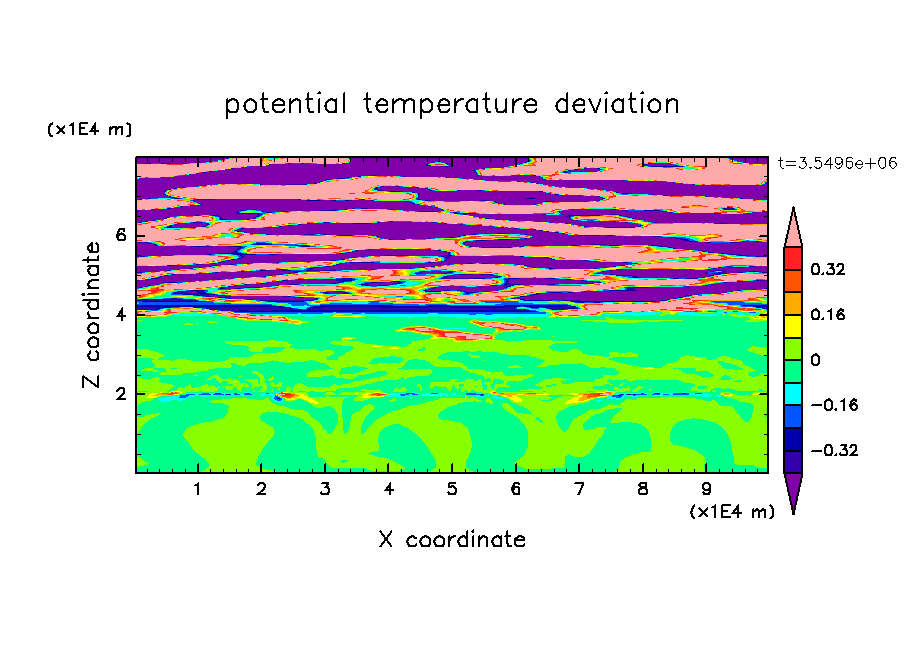 potential temperature deviation

(x1E4 m)

t=3.5496e+06

Z coordinate

6
4
2

0.32
0.16
0
−0.16
−0.32

1 2 3 4 5 6 7 8 9

(x1E4 m)

X coordinate